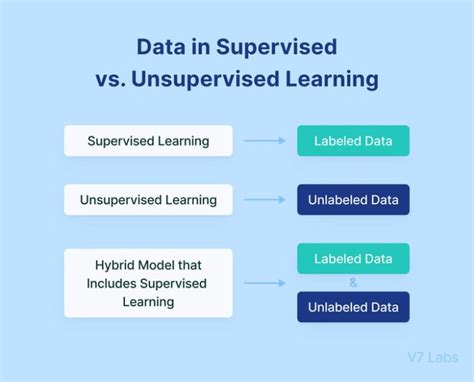 Data in Supervised vs. Unsupervised Learning

Supervised Learning

Labeled Data

Unsupervised Learning

Unlabeled Data

Hybrid Model that Includes Supervised Learning

Labeled Data

&

Unlabeled Data

V7 Labs